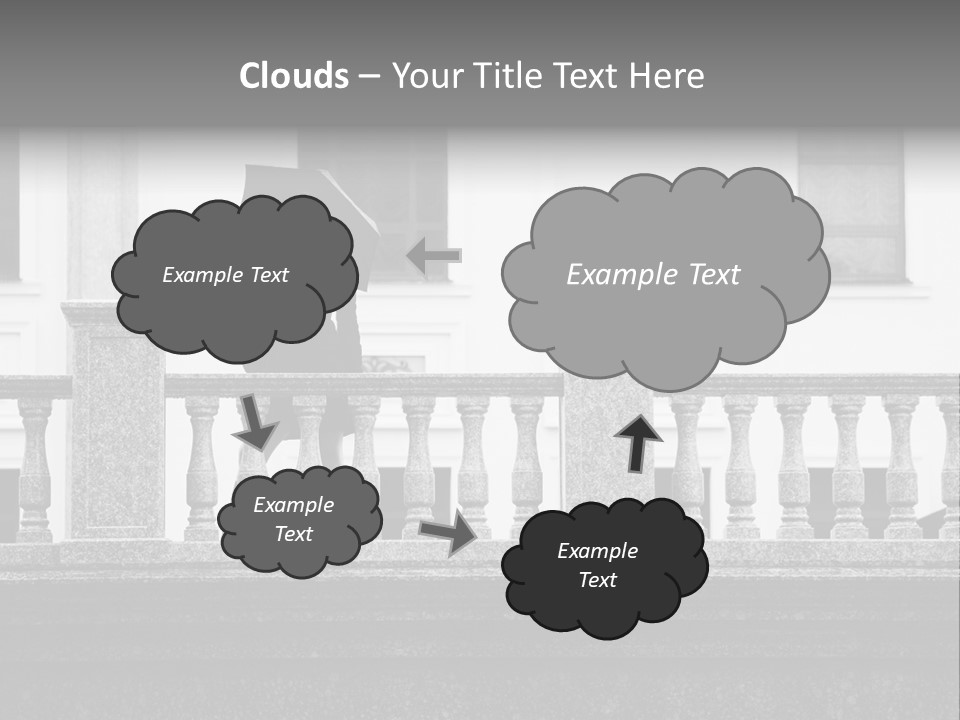 Clouds – Your Title Text Here

Example Text

Example Text

Example Text

Example Text